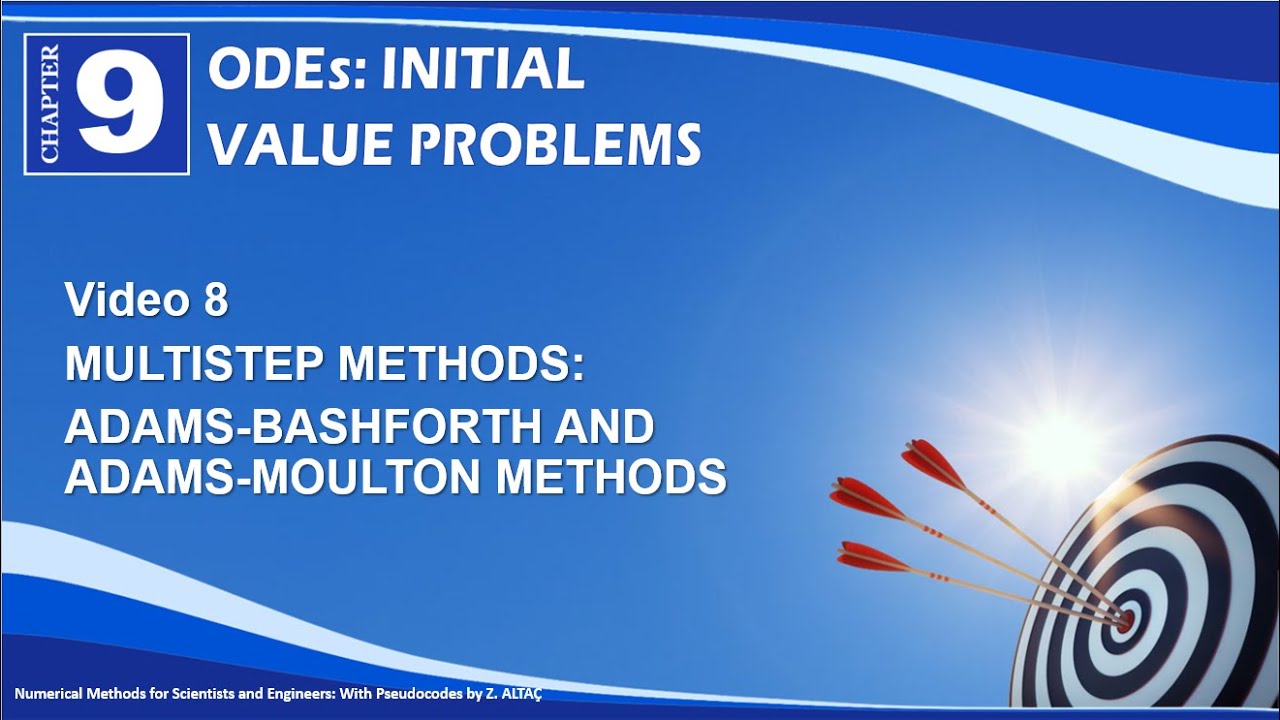 CHAPTER 9

ODEs: INITIAL VALUE PROBLEMS

Video 8

MULTISTEP METHODS:

ADAMS-BASHFORTH AND ADAMS-MOULTON METHODS

Numerical Methods for Scientists and Engineers: With Pseudocodes by Z. ALTAÇ